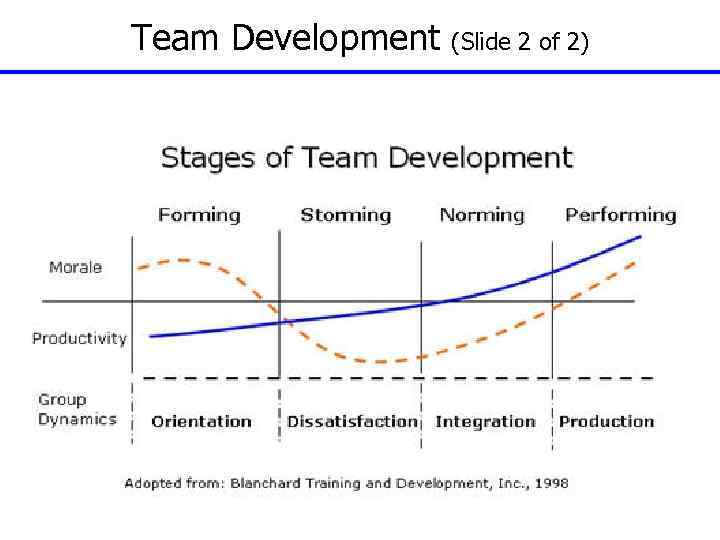 Team Development (Slide 2 of 2)

Stages of Team Development

Forming Storming Norming Performing

Morale

Productivity

Group Dynamics

Orientation Dissatisfaction Integration Production

Adopted from: Blanchard Training and Development, Inc., 1998